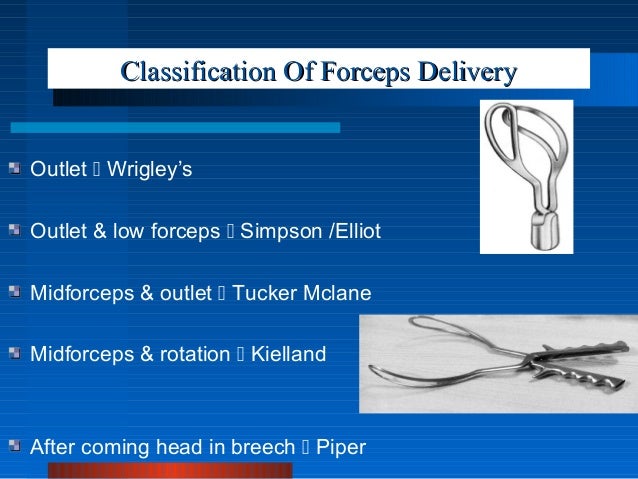 Classification Of Forceps Delivery

Outlet  Wrigley’s

Outlet & low forceps  Simpson /Elliot

Midforceps & outlet  Tucker Mclane

Midforceps & rotation  Kielland

After coming head in breech  Piper